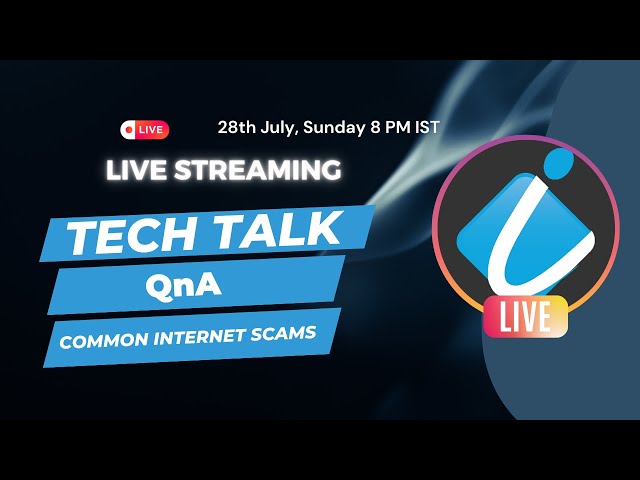 LIVE

28th July, Sunday 8 PM IST

LIVE STREAMING

TECH TALK

QnA

COMMON INTERNET SCAMS

LIVE